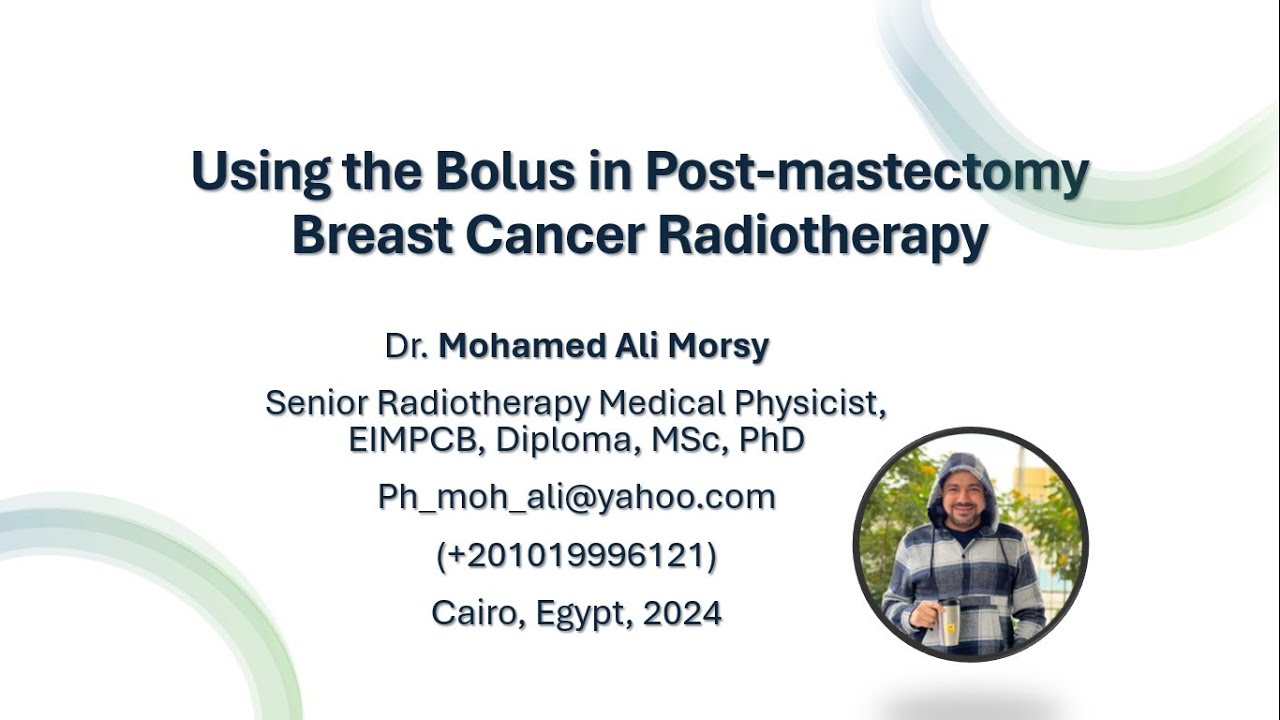 Using the Bolus in Post-mastectomy Breast Cancer Radiotherapy

Dr. Mohamed Ali Morsy

Senior Radiotherapy Medical Physicist, EIMPCB, Diploma, MSc, PhD

Ph_moh_ali@yahoo.com

(+201019996121)

Cairo, Egypt, 2024